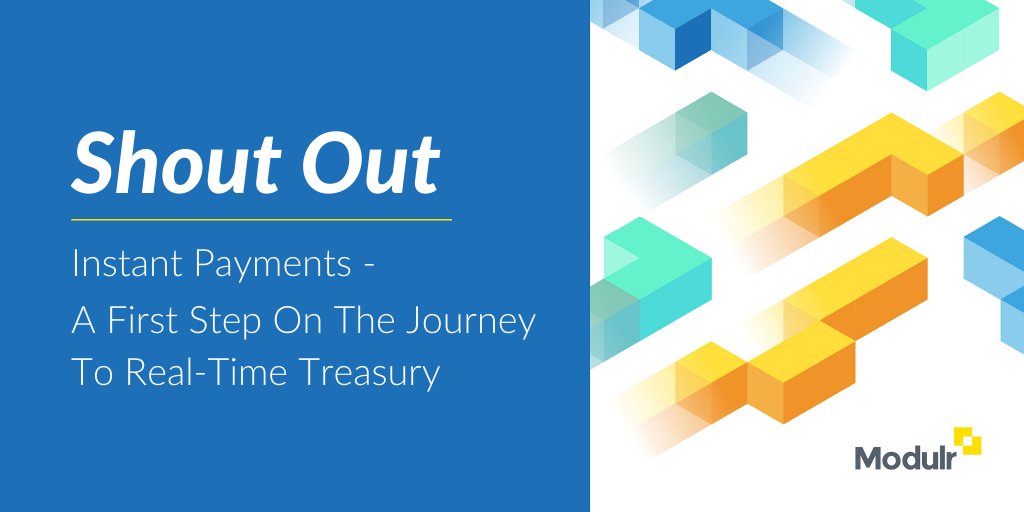 Shout Out

Instant Payments - A First Step On The Journey To Real-Time Treasury

Modulr